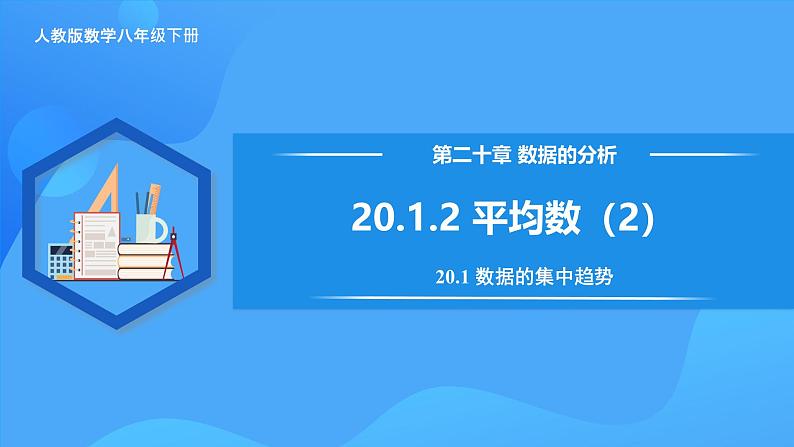 人教版数学八年级下册

第二十章 数据的分析

20.1.2 平均数（2）

20.1 数据的集中趋势